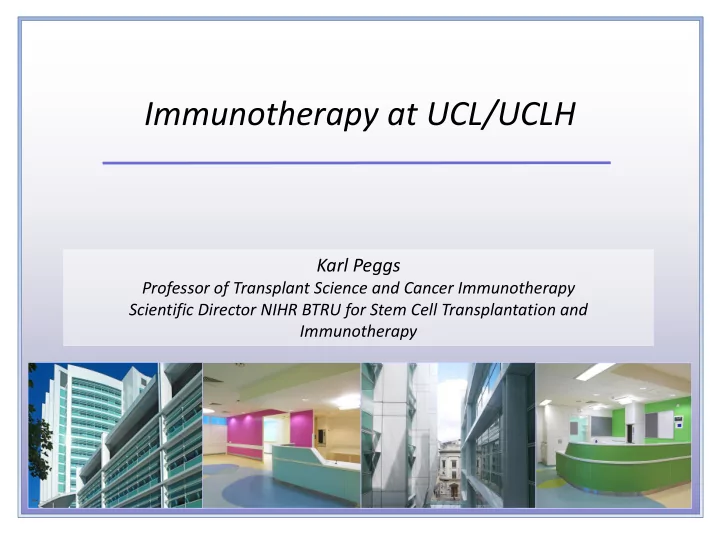 Immunotherapy at UCL/UCLH

Karl Peggs
Professor of Transplant Science and Cancer Immunotherapy
Scientific Director NIHR BTRU for Stem Cell Transplantation and Immunotherapy